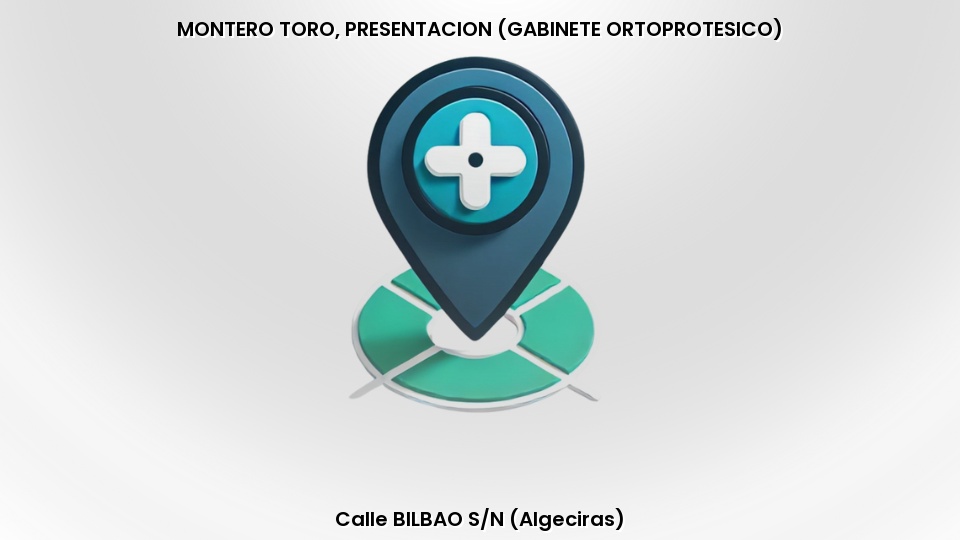 MONTERO TORO, PRESENTACION (GABINETE ORTOPROTESICO)

Calle BILBAO S/N (Algeciras)